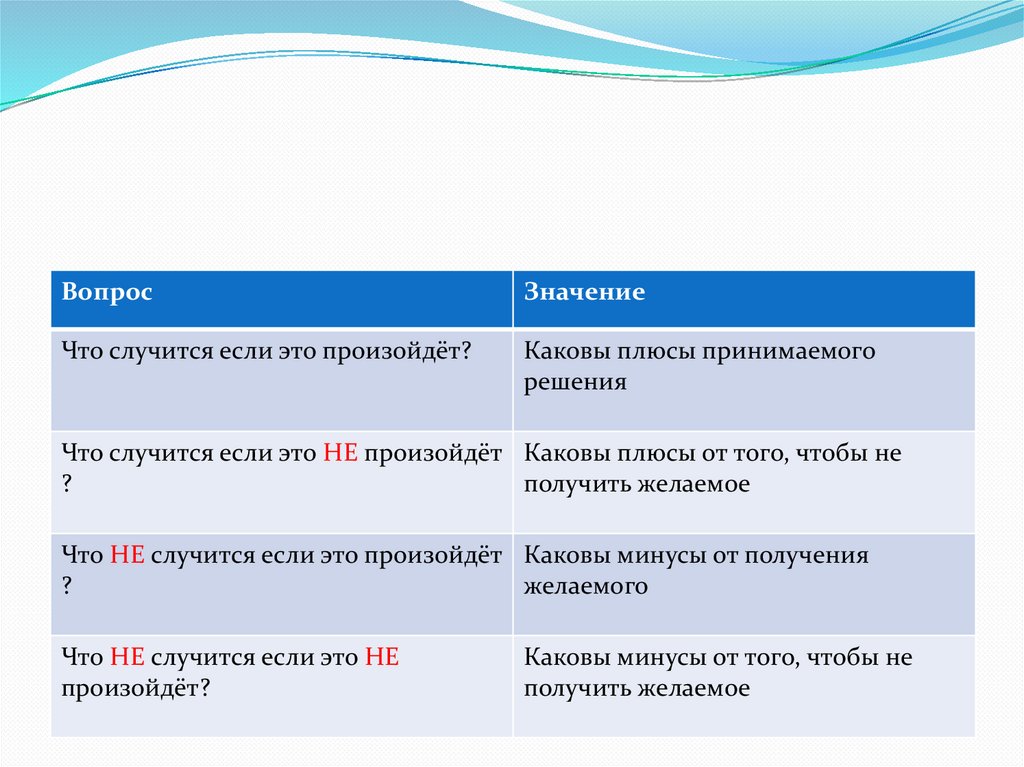 | Вопрос | Значение |
|---|---|
| Что случится если это произойдёт? | Каковы плюсы принимаемого решения |
| Что случится если это НЕ произойдёт ? | Каковы плюсы от того, чтобы не получить желаемое |
| Что НЕ случится если это произойдёт ? | Каковы минусы от получения желаемого |
| Что НЕ случится если это НЕ произойдёт? | Каковы минусы от того, чтобы не получить желаемое |